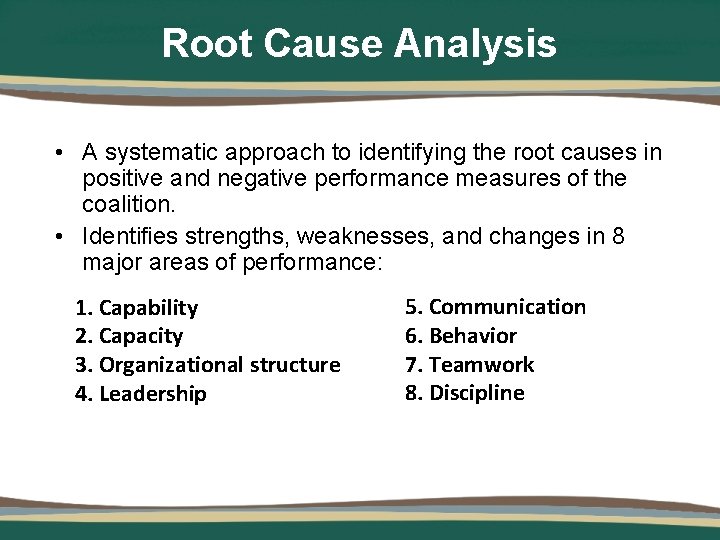 Root Cause Analysis

• A systematic approach to identifying the root causes in positive and negative performance measures of the coalition.
• Identifies strengths, weaknesses, and changes in 8 major areas of performance:

1. Capability
2. Capacity
3. Organizational structure
4. Leadership

5. Communication
6. Behavior
7. Teamwork
8. Discipline